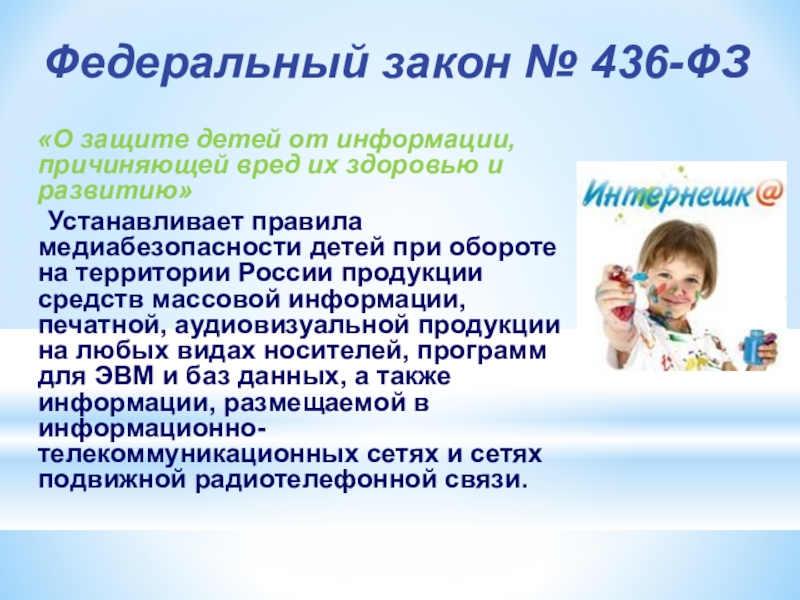 Федеральный закон № 436-ФЗ

«О защите детей от информации, причиняющей вред их здоровью и развитию»

Устанавливает правила медиабезопасности детей при обороте на территории России продукции средств массовой информации, печатной, аудиовизуальной продукции на любых видах носителей, программ для ЭВМ и баз данных, а также информации, размещаемой в информационно-телекоммуникационных сетях и сетях подвижной радиотелефонной связи.

Интернешк@